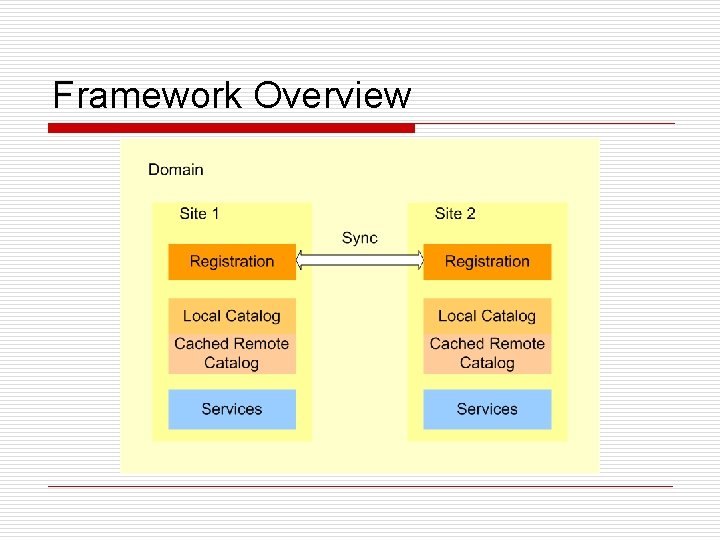 Framework Overview

Domain

Site 1

Registration

Local Catalog

Cached Remote Catalog

Services

Sync

Site 2

Registration

Local Catalog

Cached Remote Catalog

Services